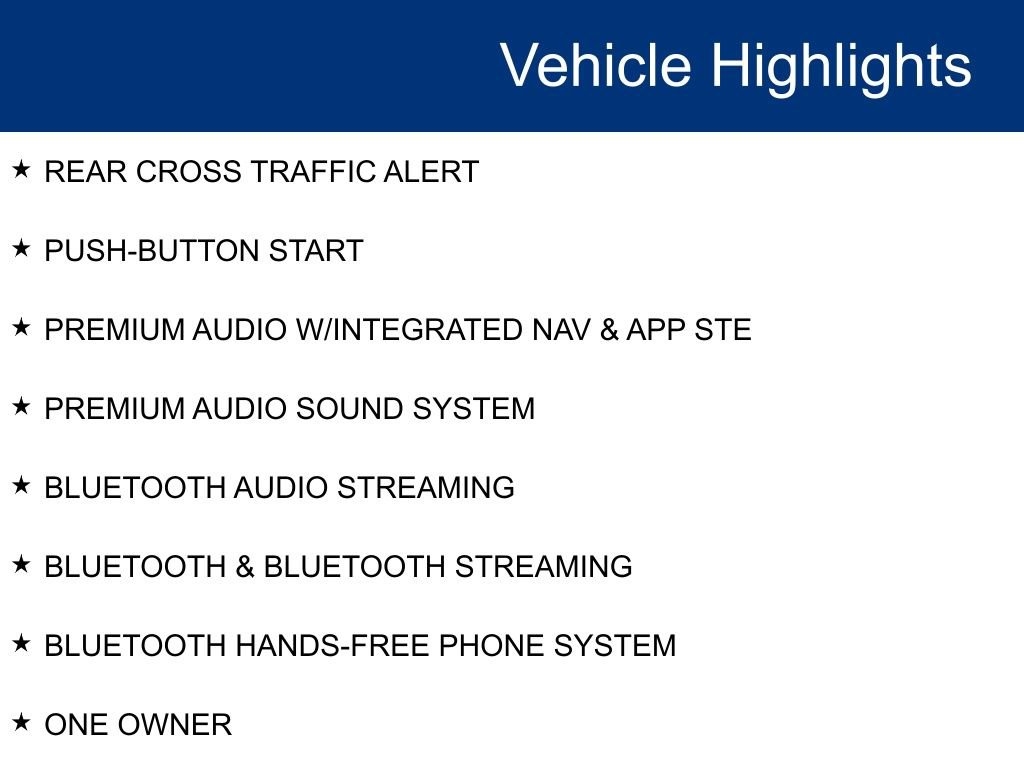 Vehicle Highlights

★ REAR CROSS TRAFFIC ALERT

★ PUSH-BUTTON START

★ PREMIUM AUDIO W/INTEGRATED NAV & APP STE

★ PREMIUM AUDIO SOUND SYSTEM

★ BLUETOOTH AUDIO STREAMING

★ BLUETOOTH & BLUETOOTH STREAMING

★ BLUETOOTH HANDS-FREE PHONE SYSTEM

★ ONE OWNER